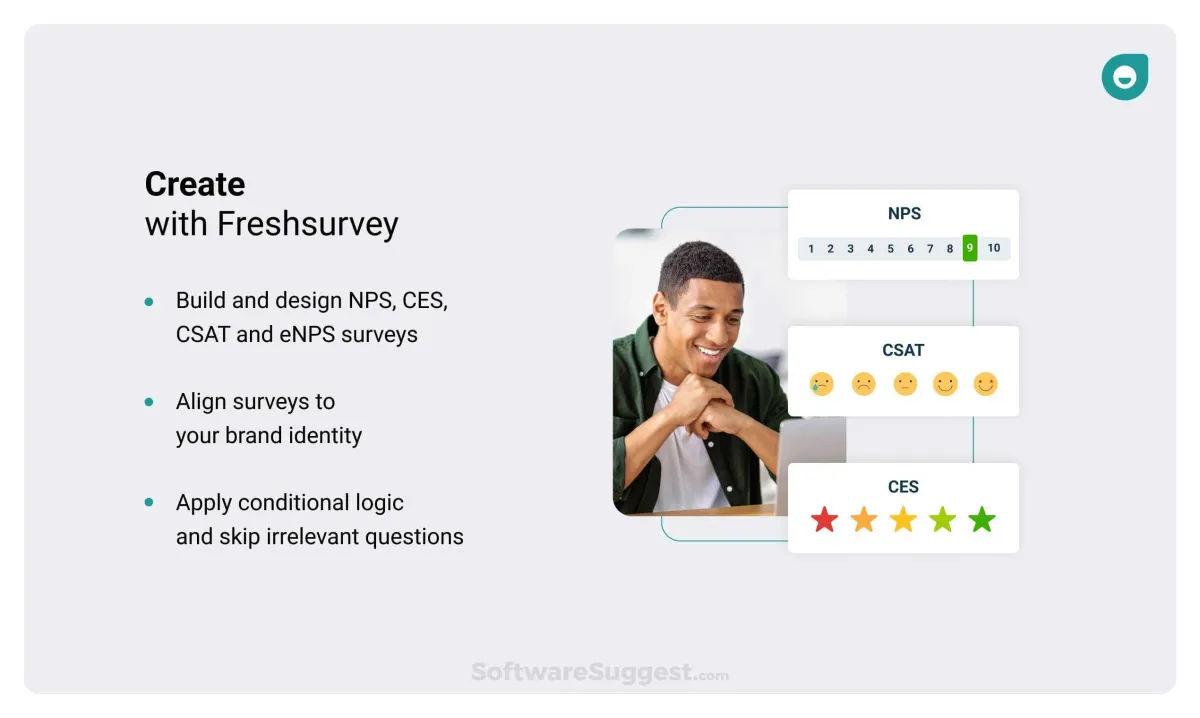 Create
with Freshsurvey

- Build and design NPS, CES, CSAT and eNPS surveys
- Align surveys to your brand identity
- Apply conditional logic and skip irrelevant questions

NPS
1 2 3 4 5 6 7 8 9 10

CSAT

CES

SoftwareSuggest.com